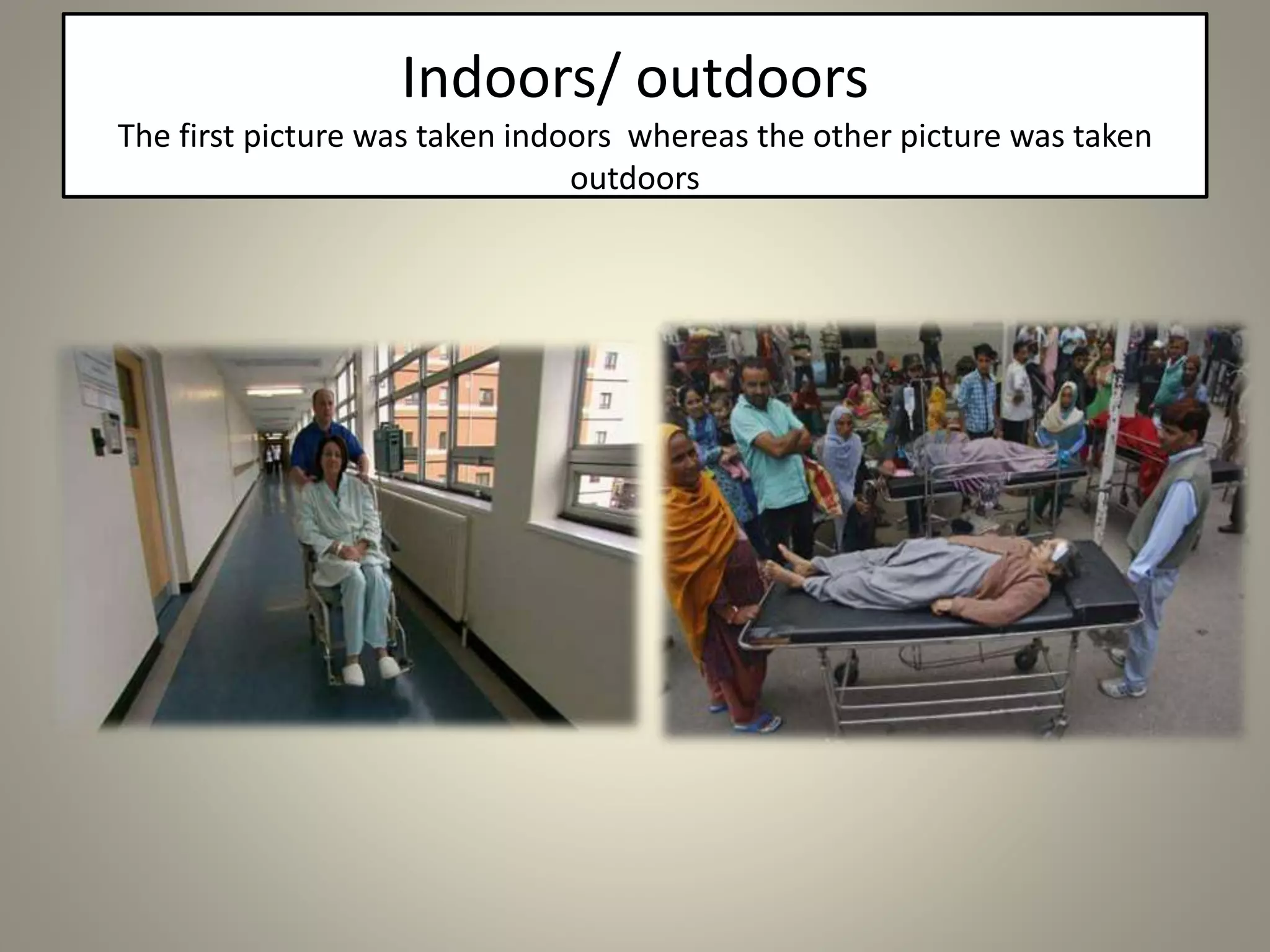 Indoors/ outdoors

The first picture was taken indoors  whereas the other picture was taken outdoors